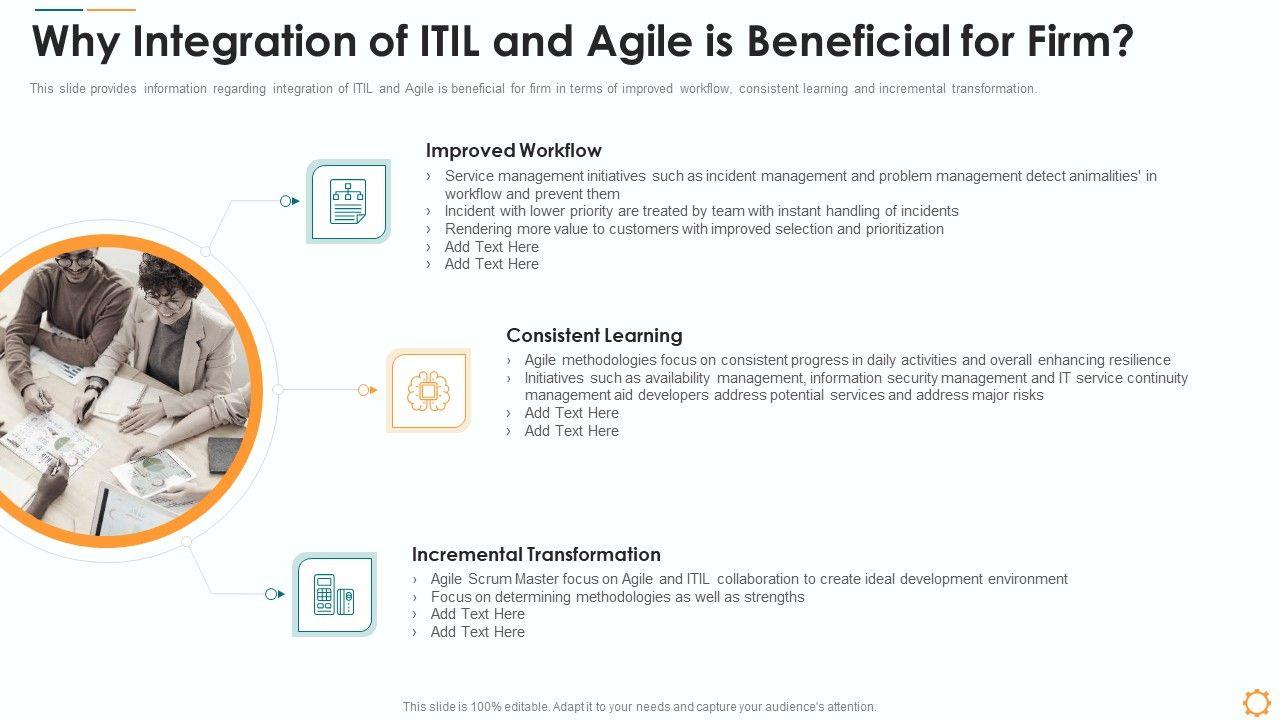 Why Integration of ITIL and Agile is Beneficial for Firm?

This slide provides information regarding integration of ITIL and Agile is beneficial for firm in terms of improved workflow, consistent learning and incremental transformation.

Improved Workflow

› Service management initiatives such as incident management and problem management detect animalities' in workflow and prevent them
› Incident with lower priority are treated by team with instant handling of incidents
› Rendering more value to customers with improved selection and prioritization
› Add Text Here
› Add Text Here

Consistent Learning

› Agile methodologies focus on consistent progress in daily activities and overall enhancing resilience
› Initiatives such as availability management, information security management and IT service continuity management aid developers address potential services and address major risks
› Add Text Here
› Add Text Here

Incremental Transformation

› Agile Scrum Master focus on Agile and ITIL collaboration to create ideal development environment
› Focus on determining methodologies as well as strengths
› Add Text Here
› Add Text Here

This slide is 100% editable. Adapt it to your needs and capture your audience's attention.